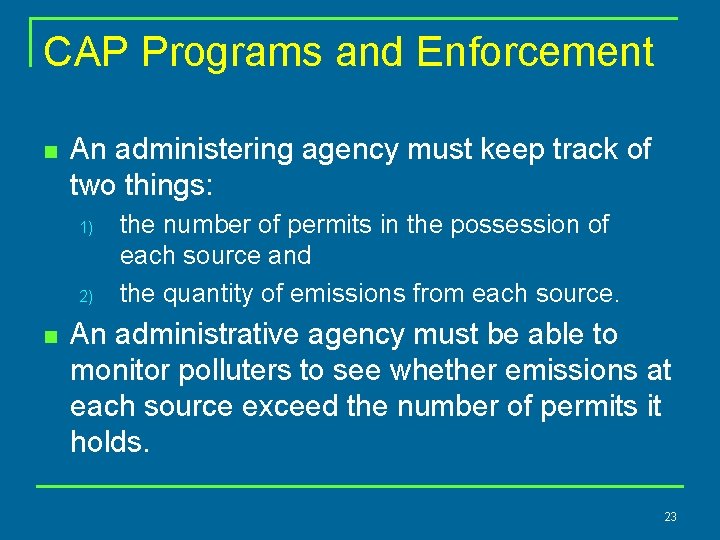 CAP Programs and Enforcement

An administering agency must keep track of two things:

1) the number of permits in the possession of each source and

2) the quantity of emissions from each source.

An administrative agency must be able to monitor polluters to see whether emissions at each source exceed the number of permits it holds.

23